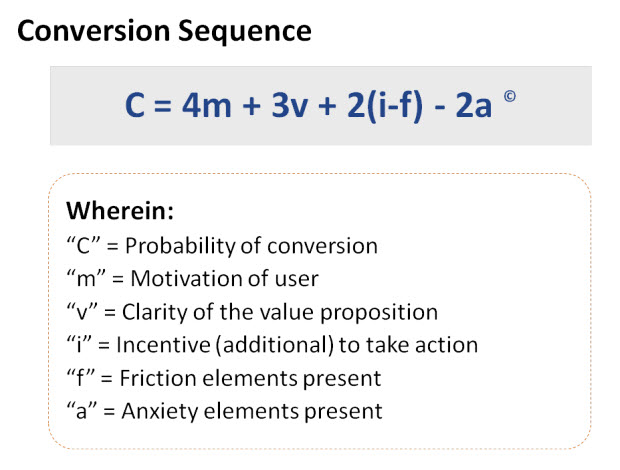 Conversion Sequence

$C = 4m + 3v + 2(i-f) - 2a$ ©

Wherein:
“C” = Probability of conversion
“m” = Motivation of user
“v” = Clarity of the value proposition
“i” = Incentive (additional) to take action
“f” = Friction elements present
“a” = Anxiety elements present